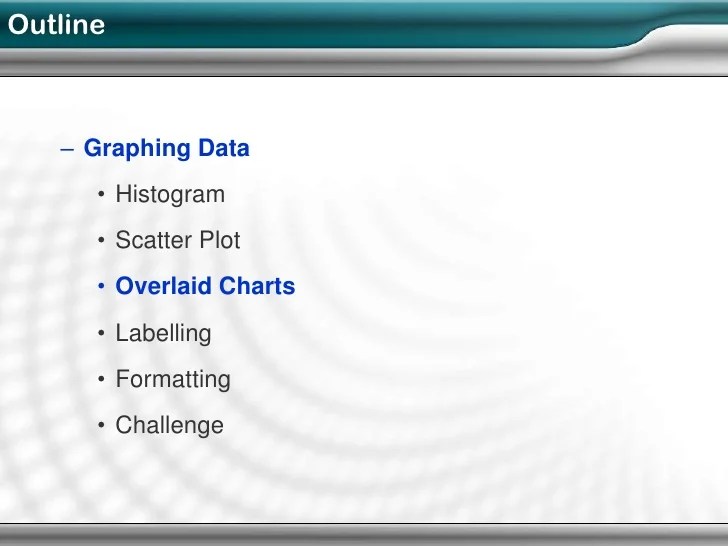 Outline

– Graphing Data

• Histogram

• Scatter Plot

• Overlaid Charts

• Labelling

• Formatting

• Challenge